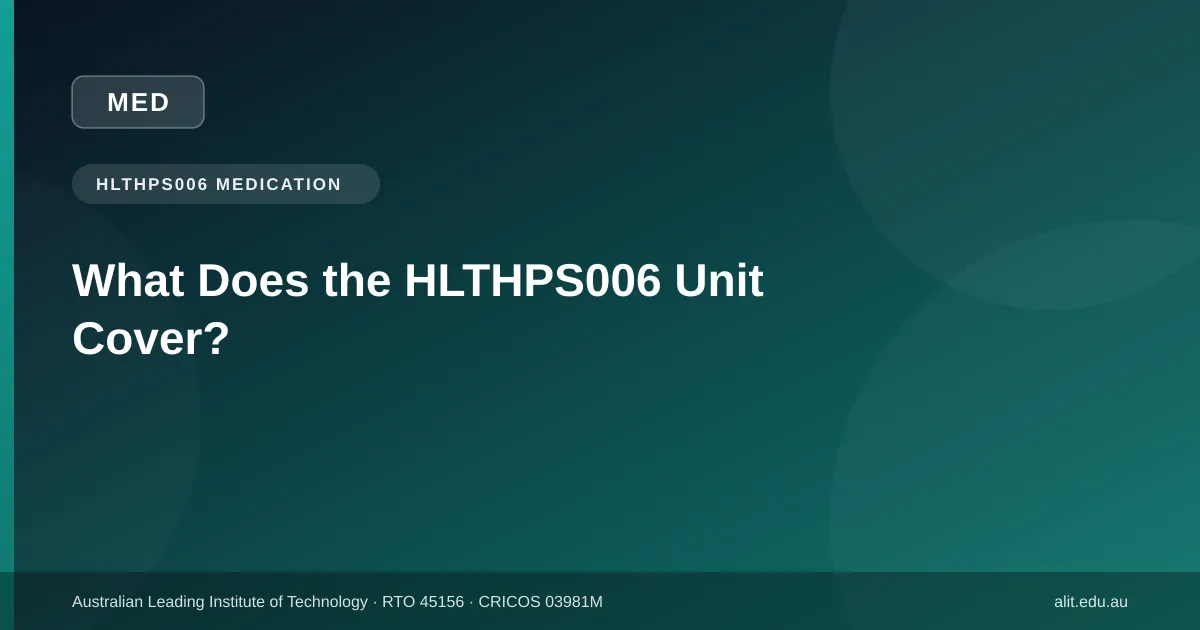 MED

HLTHPS006 MEDICATION

What Does the HLTHPS006 Unit Cover?

Australian Leading Institute of Technology · RTO 45156 · CRICOS 03981M

alit.edu.au